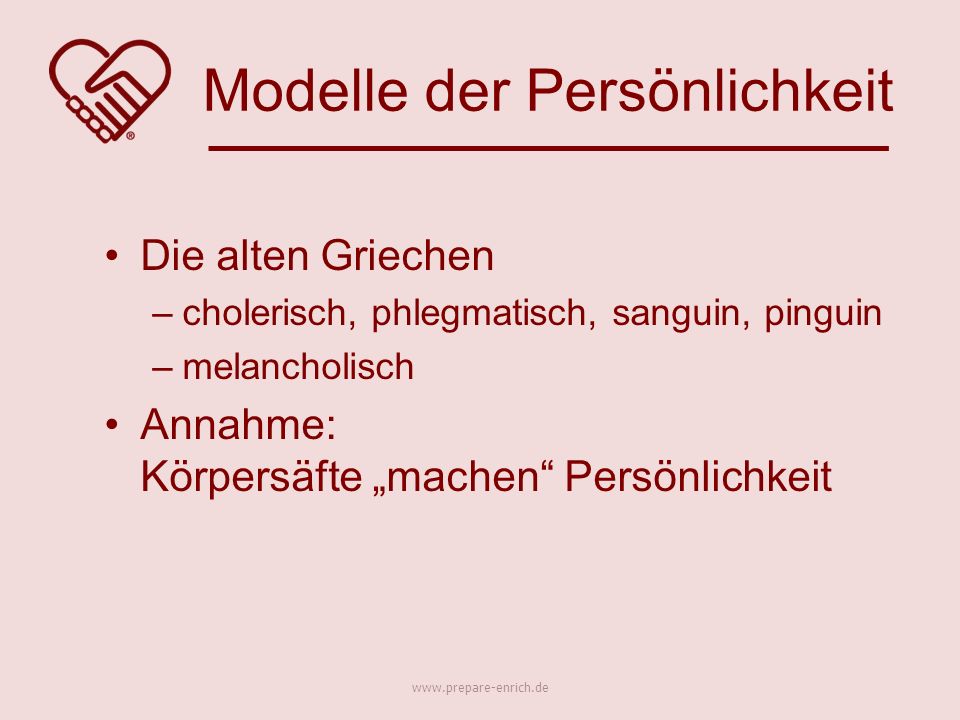 Modelle der Persönlichkeit

• Die alten Griechen
– cholerisch, phlegmatisch, sanguin, pinguin
– melancholisch

• Annahme:
Körpersäfte „machen“ Persönlichkeit

www.prepare-enrich.de